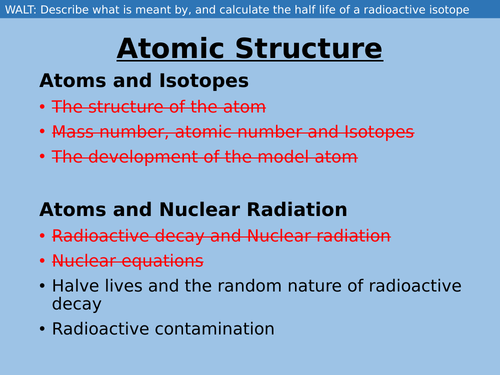 WALT: Describe what is meant by, and calculate the half life of a radioactive isotope

Atomic Structure

Atoms and Isotopes

• The structure of the atom
• Mass number, atomic number and Isotopes
• The development of the model atom

Atoms and Nuclear Radiation

• Radioactive decay and Nuclear radiation
• Nuclear equations
• Halve lives and the random nature of radioactive decay
• Radioactive contamination